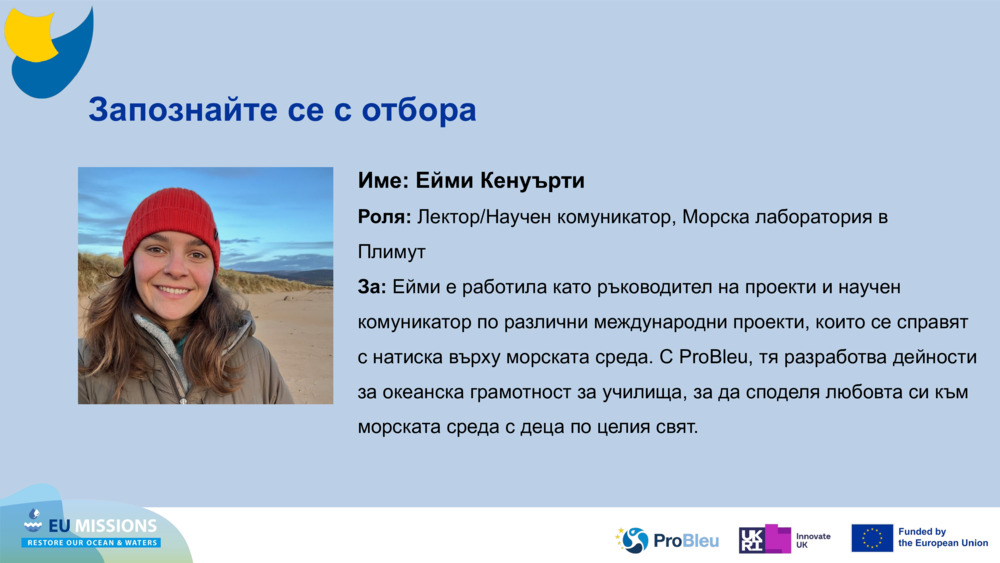 Запознайте се с отбора

Име: Ейми Кенуърти

Роля: Лектор/Научен комуникатор, Морска лаборатория в Плимут

За: Ейми е работила като ръководител на проекти и научен комуникатор по различни международни проекти, които се справят с натиска върху морската среда. С ProBleu, тя разработва дейности за океанска грамотност за училища, за да споделя любовта си към морската среда с деца по целия свят.

EU MISSIONS
RESTORE OUR OCEAN & WATERS

ProBleu

UKRI Innovate UK

Funded by the European Union